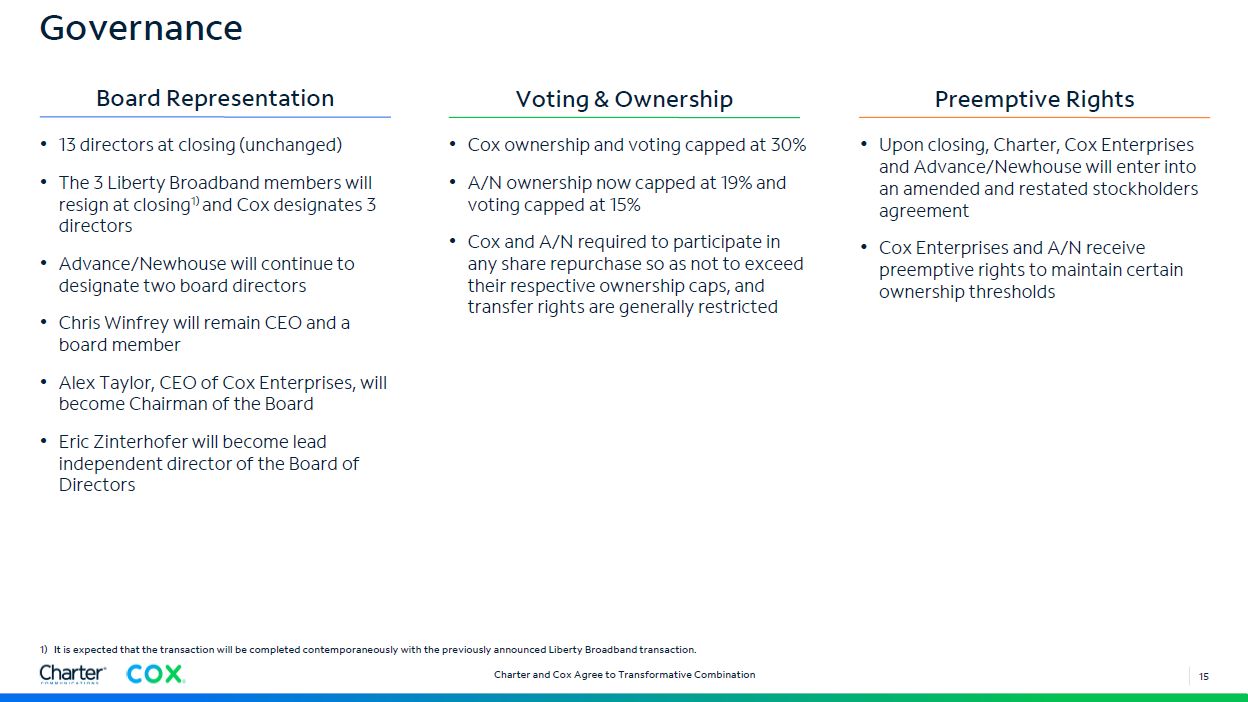 Governance

Board Representation

• 13 directors at closing (unchanged)

• The 3 Liberty Broadband members will resign at closing$^{1)}$ and Cox designates 3 directors

• Advance/Newhouse will continue to designate two board directors

• Chris Winfrey will remain CEO and a board member

• Alex Taylor, CEO of Cox Enterprises, will become Chairman of the Board

• Eric Zinterhofer will become lead independent director of the Board of Directors

Voting & Ownership

• Cox ownership and voting capped at 30%

• A/N ownership now capped at 19% and voting capped at 15%

• Cox and A/N required to participate in any share repurchase so as not to exceed their respective ownership caps, and transfer rights are generally restricted

Preemptive Rights

• Upon closing, Charter, Cox Enterprises and Advance/Newhouse will enter into an amended and restated stockholders agreement

• Cox Enterprises and A/N receive preemptive rights to maintain certain ownership thresholds

1) It is expected that the transaction will be completed contemporaneously with the previously announced Liberty Broadband transaction.

Charter COMMUNICATIONS COX

Charter and Cox Agree to Transformative Combination

15